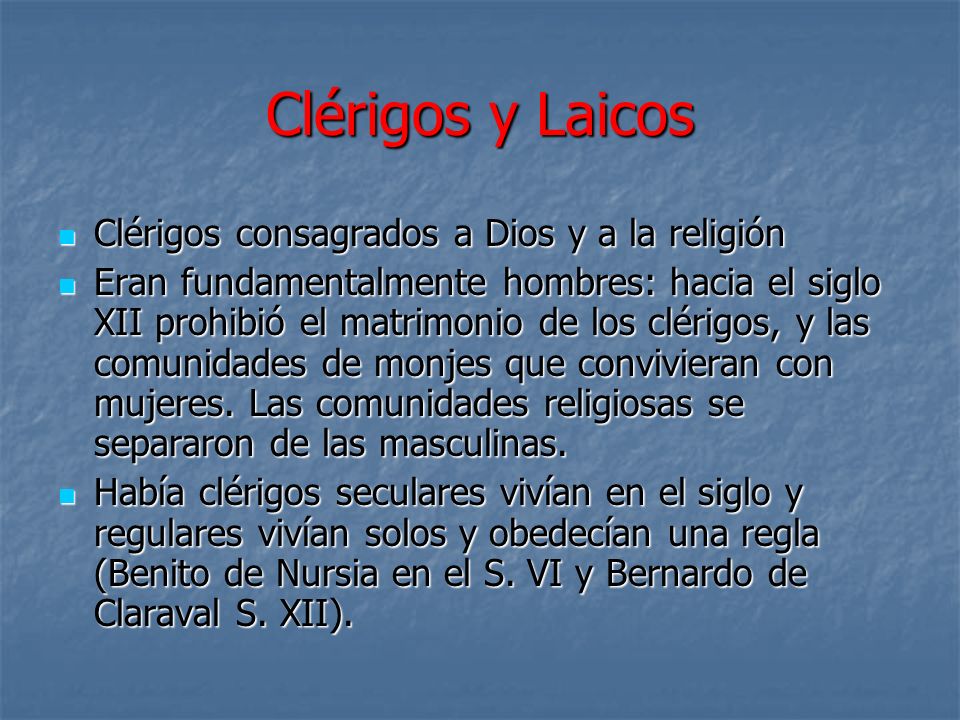 Clérigos y Laicos

Clérigos consagrados a Dios y a la religión

Eran fundamentalmente hombres: hacia el siglo XII prohibió el matrimonio de los clérigos, y las comunidades de monjes que convivieran con mujeres. Las comunidades religiosas se separaron de las masculinas.

Había clérigos seculares vivían en el siglo y regulares vivían solos y obedecían una regla (Benito de Nursia en el S. VI y Bernardo de Claraval S. XII).